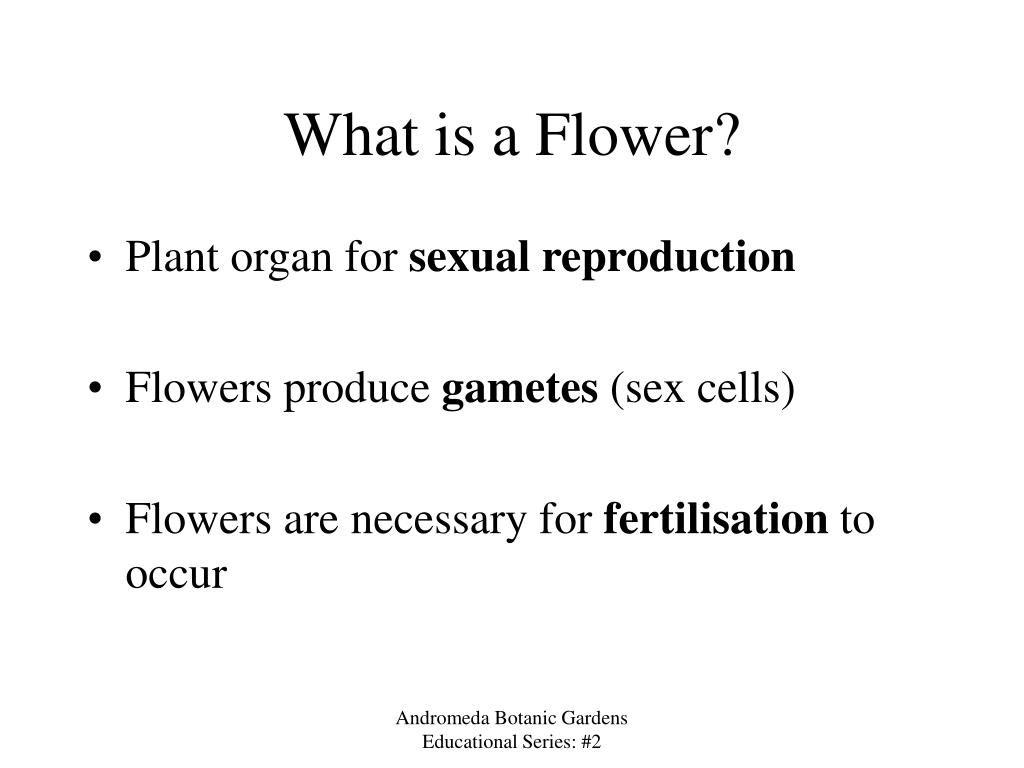 What is a Flower?

• Plant organ for sexual reproduction

• Flowers produce gametes (sex cells)

• Flowers are necessary for fertilisation to occur

Andromeda Botanic Gardens
Educational Series: #2